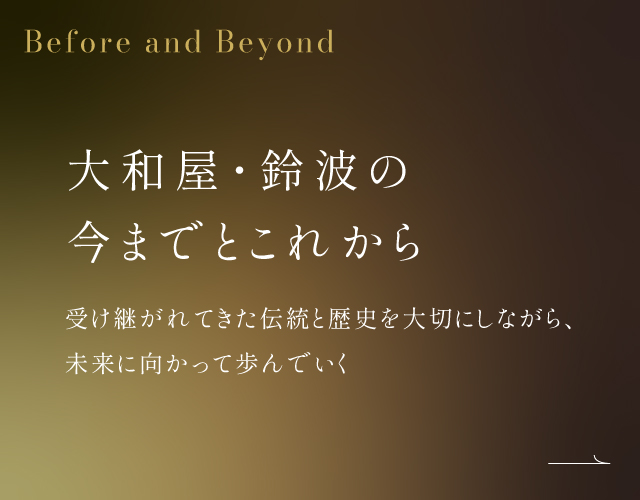 Before and Beyond

大和屋・鈴波の
今までとこれから

受け継がれてきた伝統と歴史を大切にしながら、
未来に向かって歩んでいく